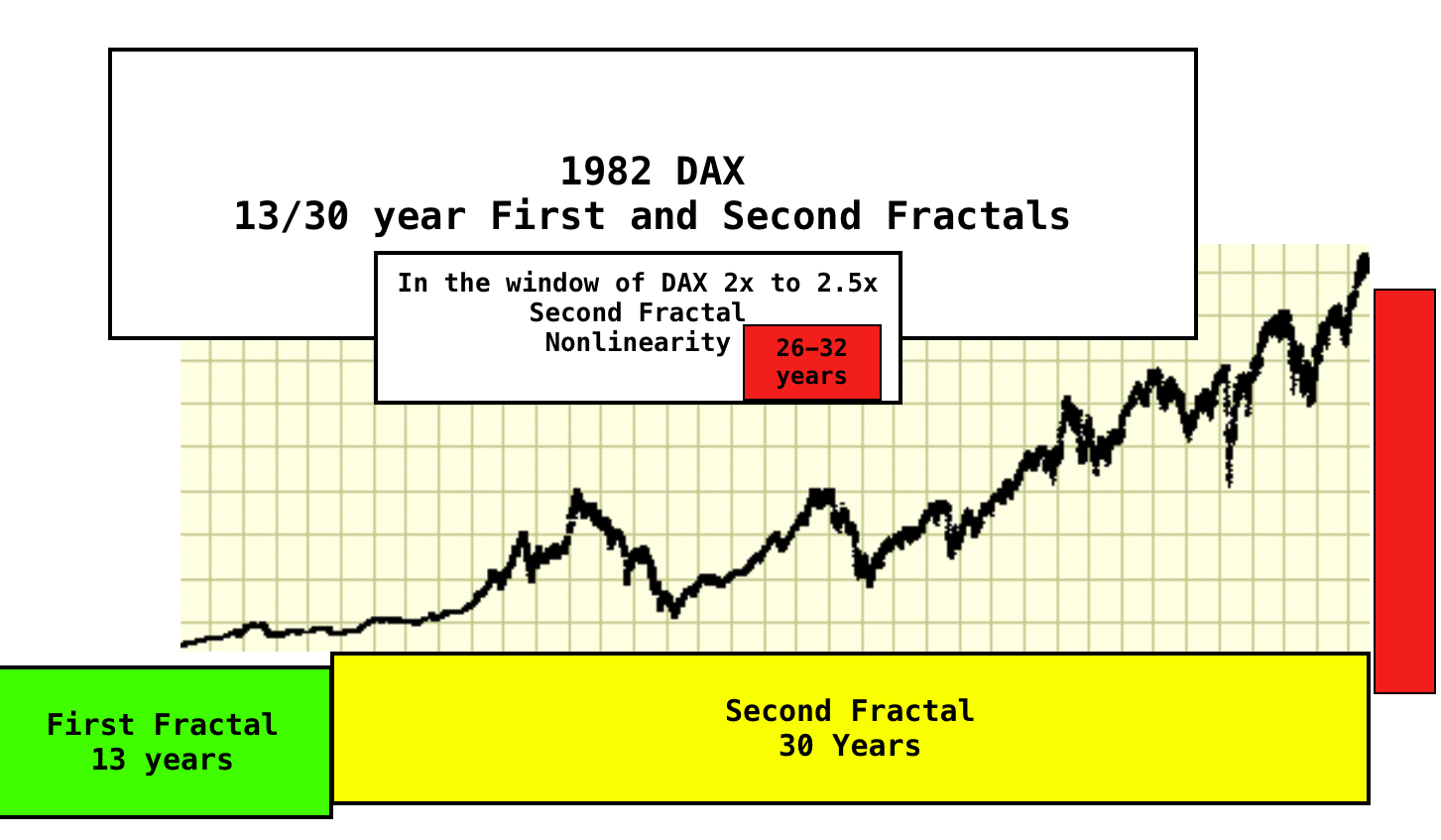 1982 DAX
13/30 year First and Second Fractals

In the window of DAX 2x to 2.5x Second Fractal Nonlinearity

26–32 years

First Fractal
13 years

Second Fractal
30 Years